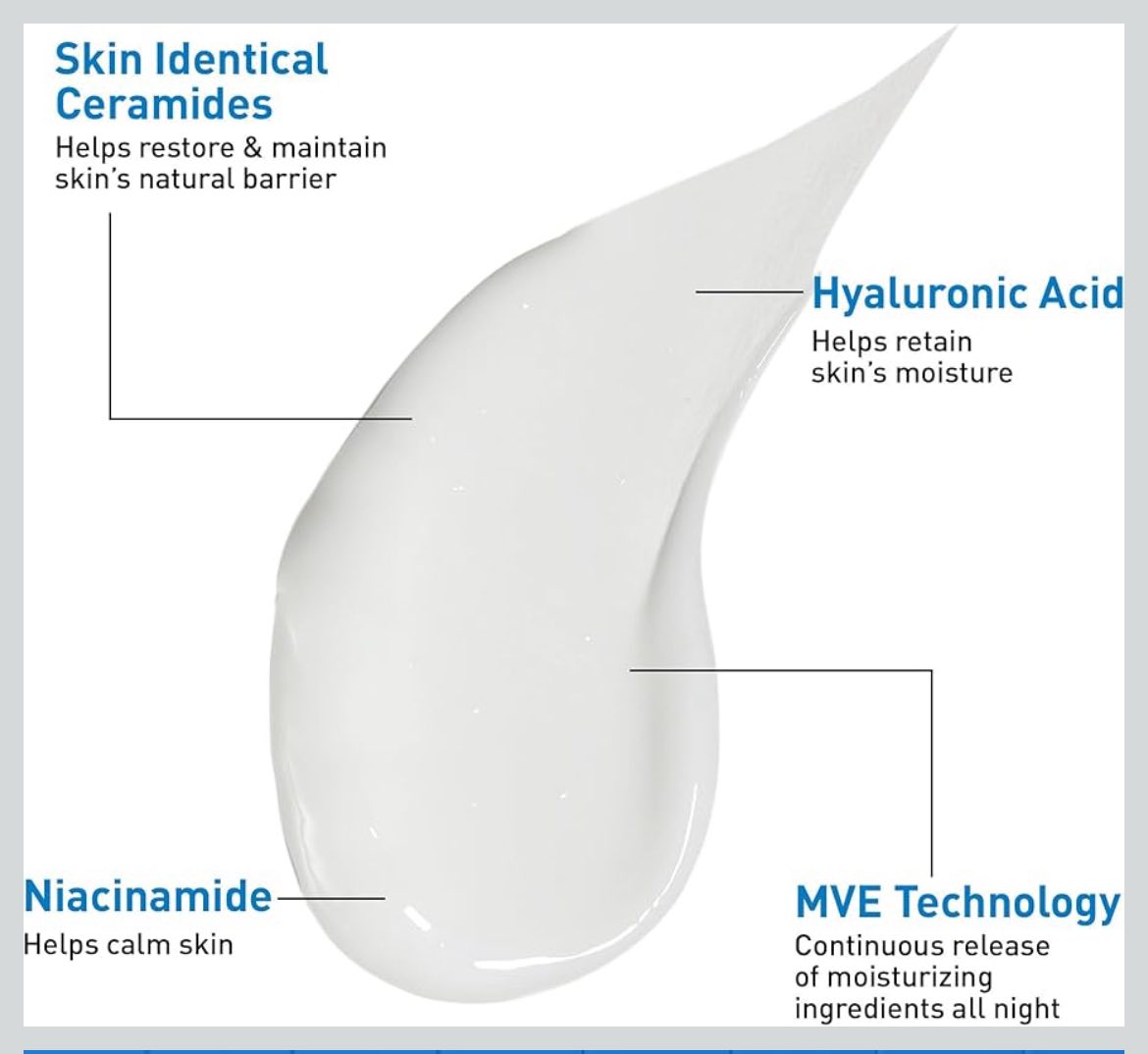 Skin Identical Ceramides
Helps restore & maintain skin's natural barrier

Hyaluronic Acid
Helps retain skin's moisture

Niacinamide
Helps calm skin

MVE Technology
Continuous release of moisturizing ingredients all night